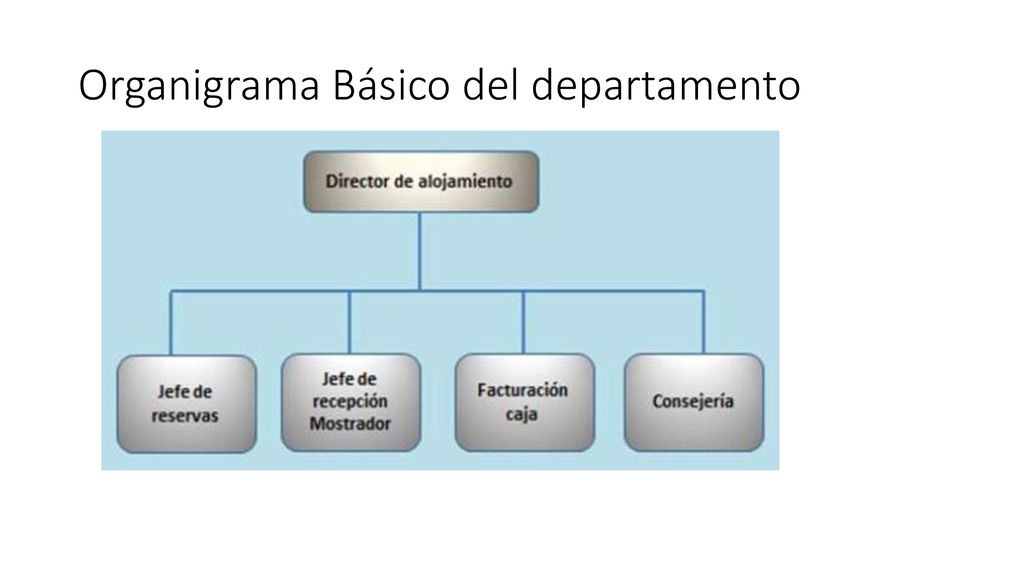 Organigrama Básico del departamento

Director de alojamiento

Jefe de reservas

Jefe de recepción Mostrador

Facturación caja

Consejería